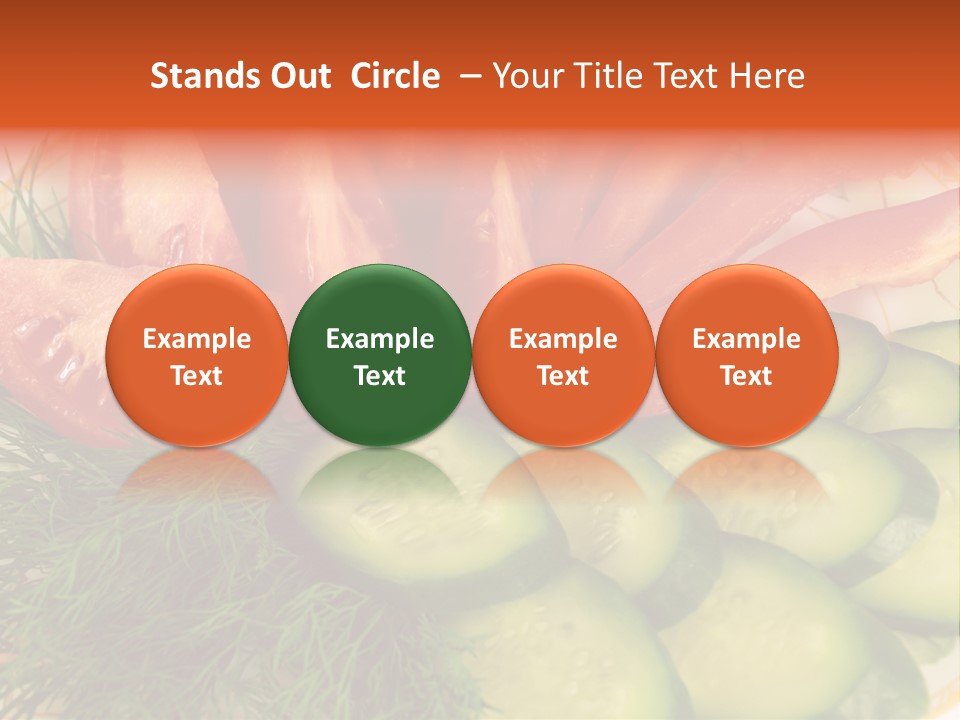 Stands Out Circle – Your Title Text Here

Example Text

Example Text

Example Text

Example Text